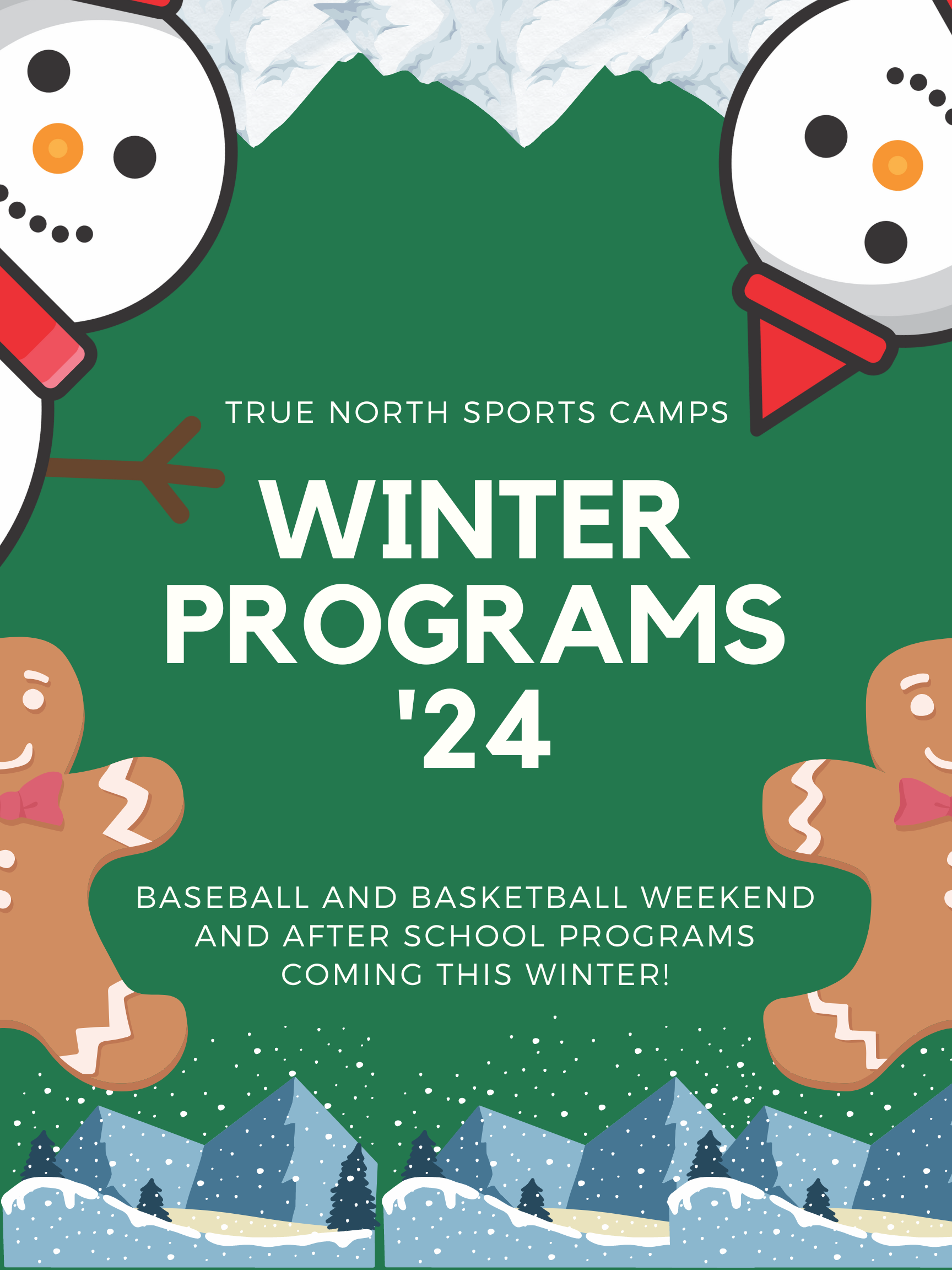 TRUE NORTH SPORTS CAMPS

WINTER PROGRAMS '24

BASEBALL AND BASKETBALL WEEKEND AND AFTER SCHOOL PROGRAMS COMING THIS WINTER!